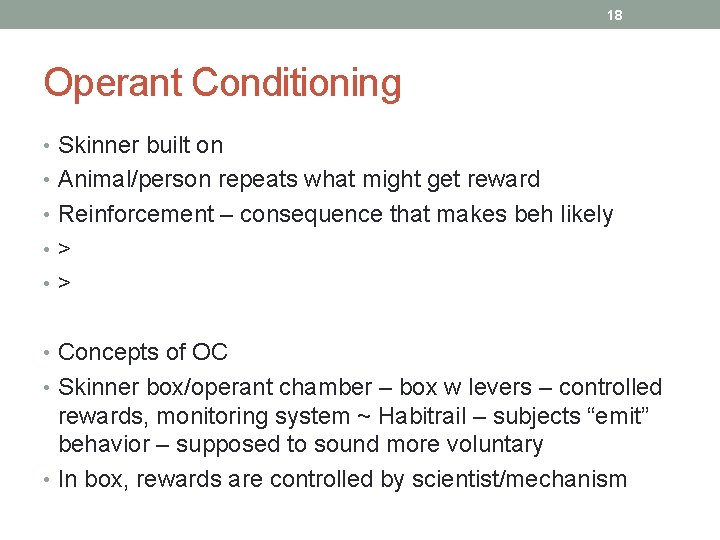 18

Operant Conditioning

• Skinner built on
• Animal/person repeats what might get reward
• Reinforcement – consequence that makes beh likely
• >
• >

• Concepts of OC
• Skinner box/operant chamber – box w levers – controlled rewards, monitoring system ~ Habitrail – subjects “emit” behavior – supposed to sound more voluntary
• In box, rewards are controlled by scientist/mechanism